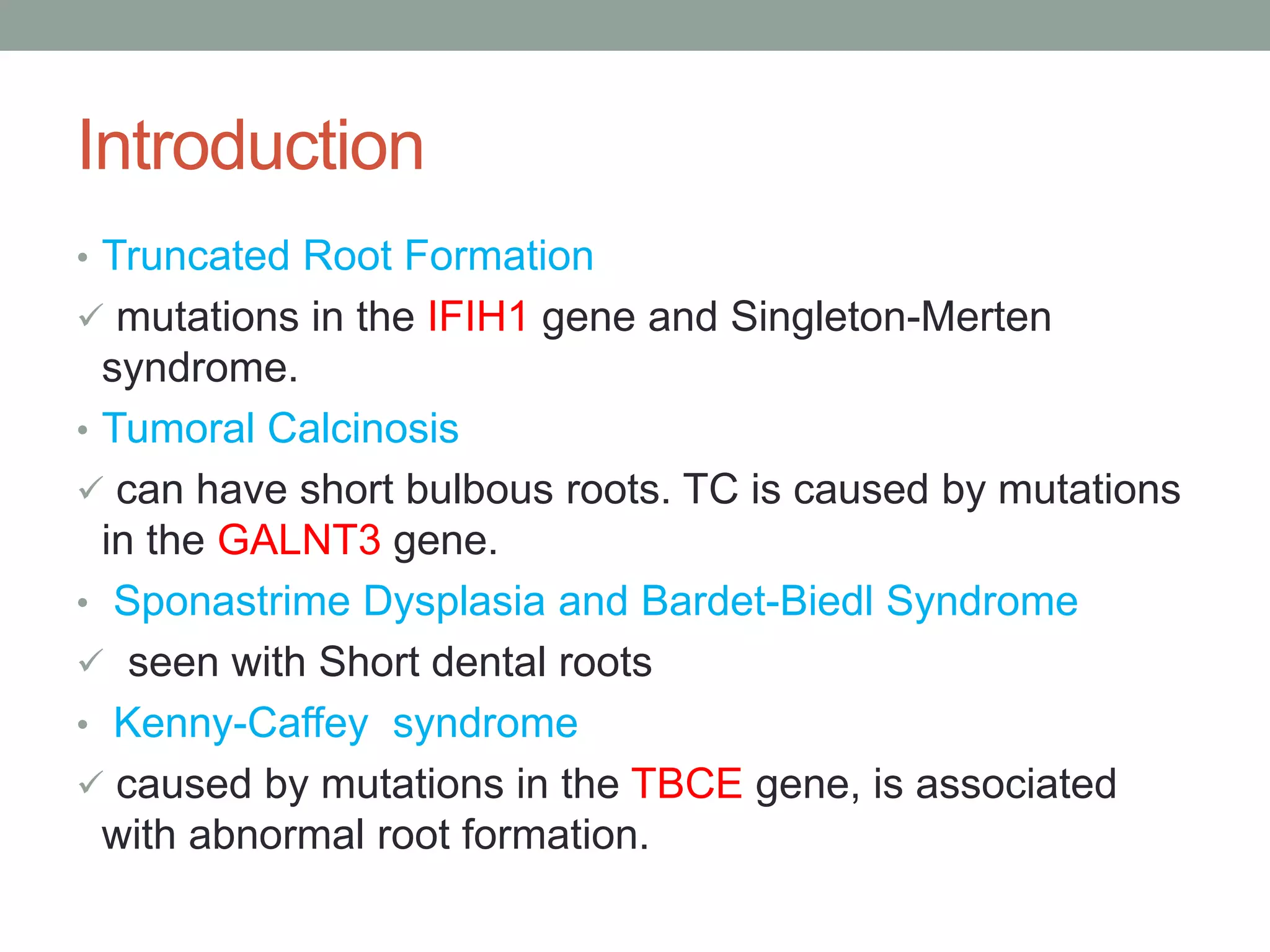 Introduction

• Truncated Root Formation

✓ mutations in the IFIH1 gene and Singleton-Merten syndrome.

• Tumoral Calcinosis

✓ can have short bulbous roots. TC is caused by mutations in the GALNT3 gene.

• Sponastrime Dysplasia and Bardet-Biedl Syndrome

✓ seen with Short dental roots

• Kenny-Caffey syndrome

✓ caused by mutations in the TBCE gene, is associated with abnormal root formation.